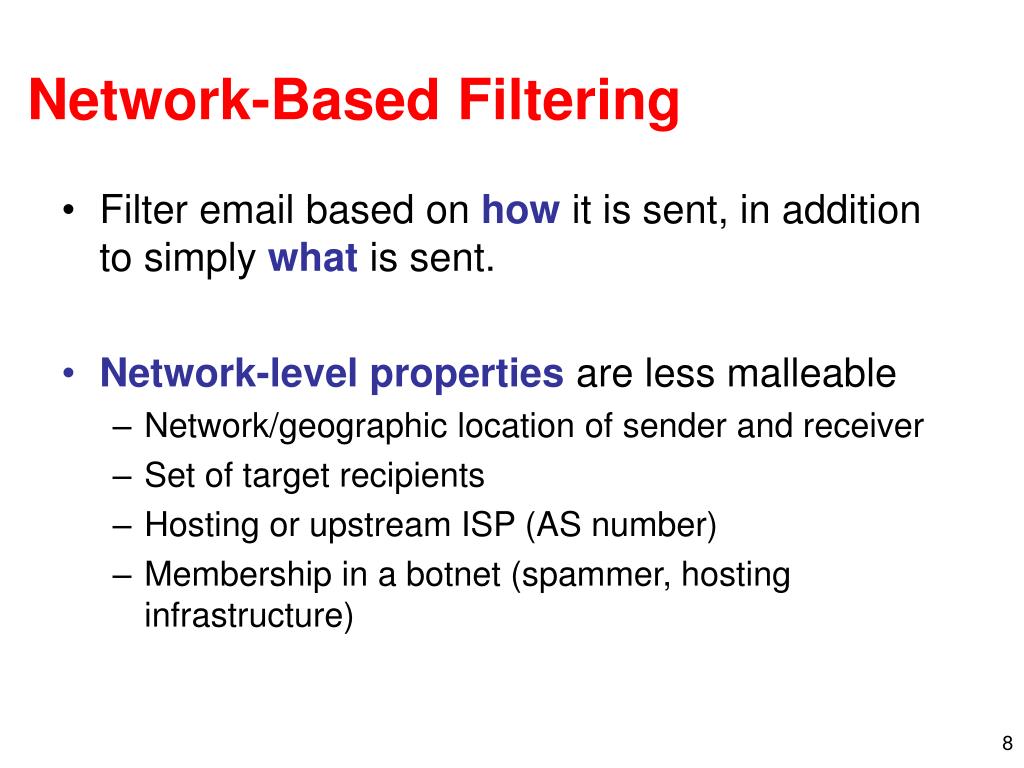 Network-Based Filtering

• Filter email based on how it is sent, in addition to simply what is sent.

• Network-level properties are less malleable
– Network/geographic location of sender and receiver
– Set of target recipients
– Hosting or upstream ISP (AS number)
– Membership in a botnet (spammer, hosting infrastructure)

8